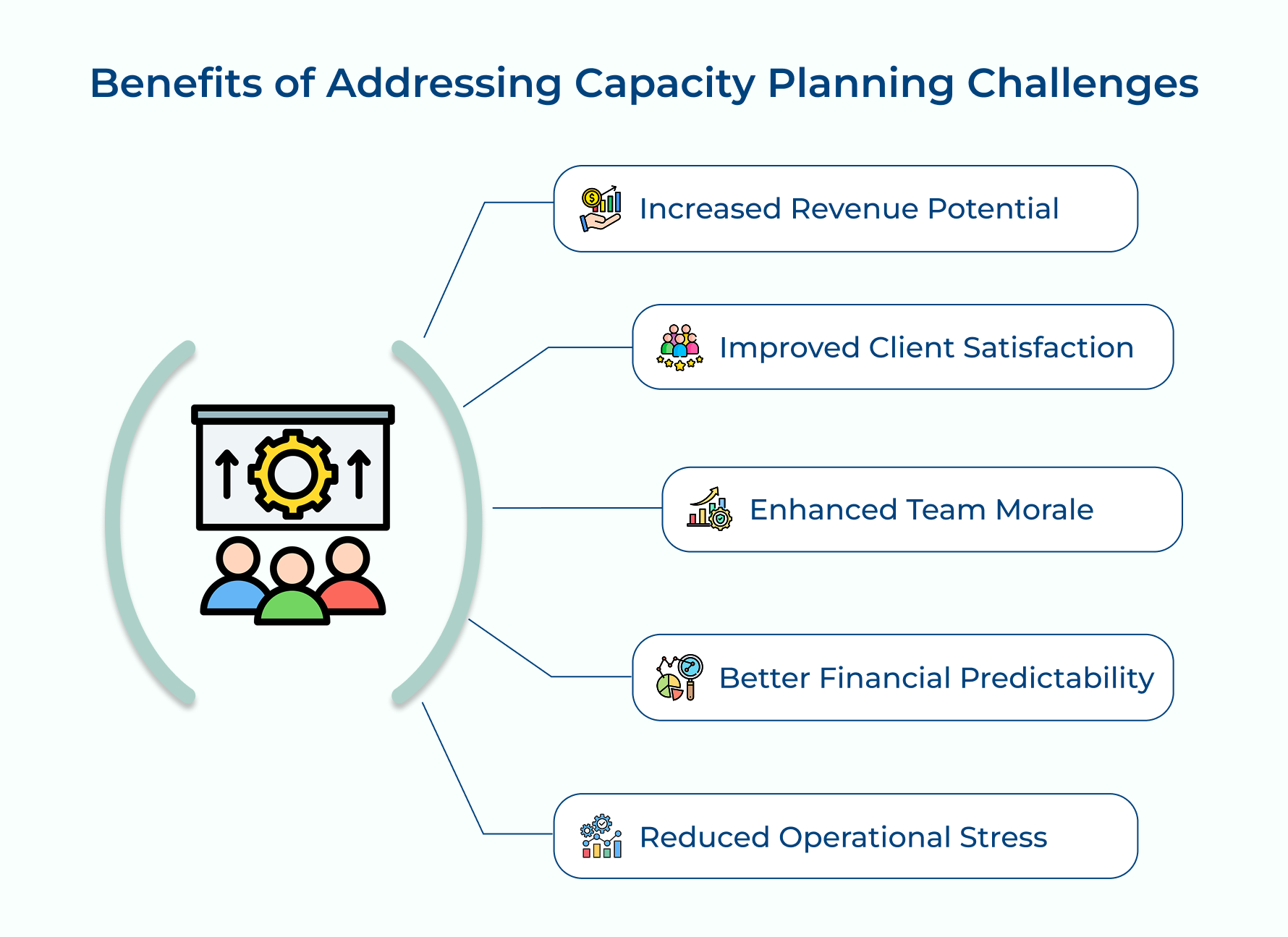 Benefits of Addressing Capacity Planning Challenges

Increased Revenue Potential

Improved Client Satisfaction

Enhanced Team Morale

Better Financial Predictability

Reduced Operational Stress